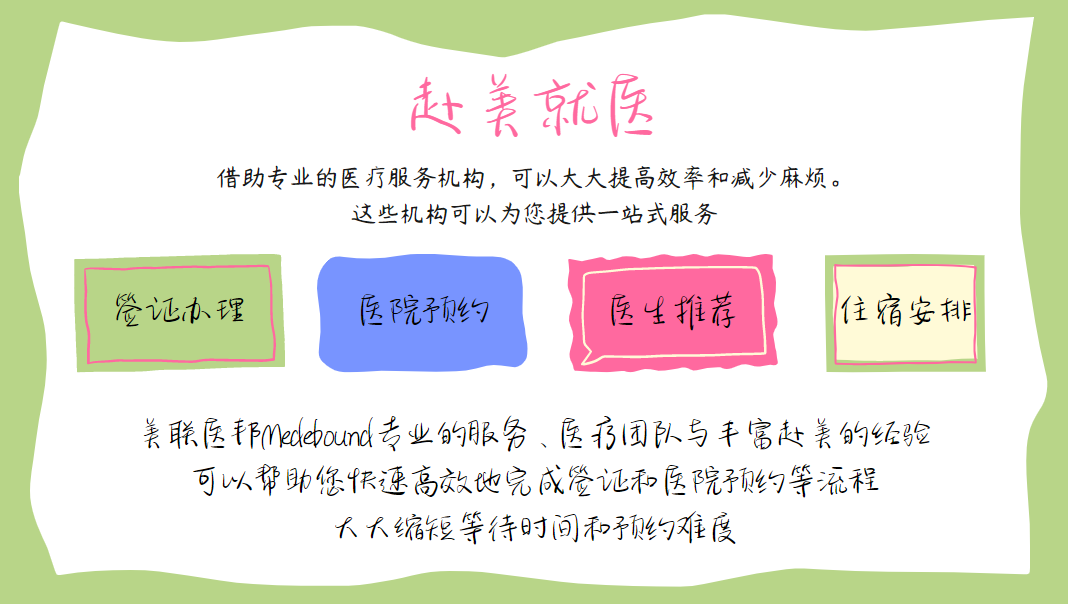 赴美就医

借助专业的医疗服务机构，可以大大提高效率和减少麻烦。
这些机构可以为您提供一站式服务

签证办理

医院预约

医生推荐

住宿安排

美联医邦Medebound专业的服务、医疗团队与丰富赴美的经验
可以帮助您快速高效地完成签证和医院预约等流程
大大缩短等待时间和预约难度